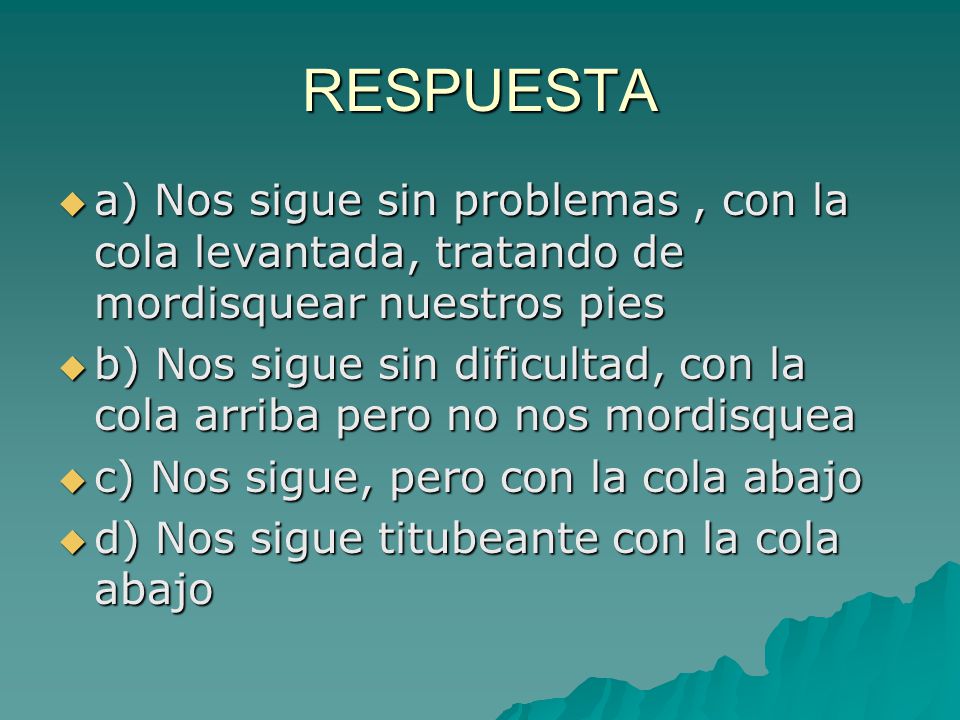 RESPUESTA

a) Nos sigue sin problemas , con la cola levantada, tratando de mordisquear nuestros pies

b) Nos sigue sin dificultad, con la cola arriba pero no nos mordisquea

c) Nos sigue, pero con la cola abajo

d) Nos sigue titubeante con la cola abajo